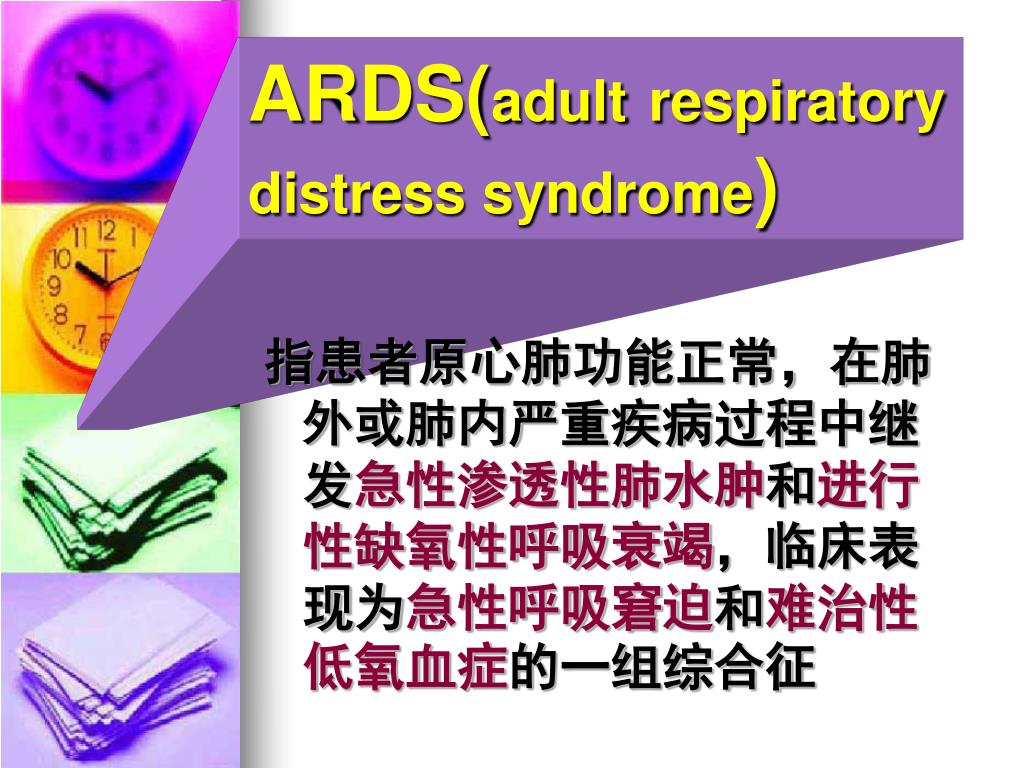 ARDS(adult respiratory distress syndrome)

指患者原心肺功能正常，在肺外或肺内严重疾病过程中继发急性渗透性肺水肿和进行性缺氧性呼吸衰竭，临床表现为急性呼吸窘迫和难治性低氧血症的一组综合征